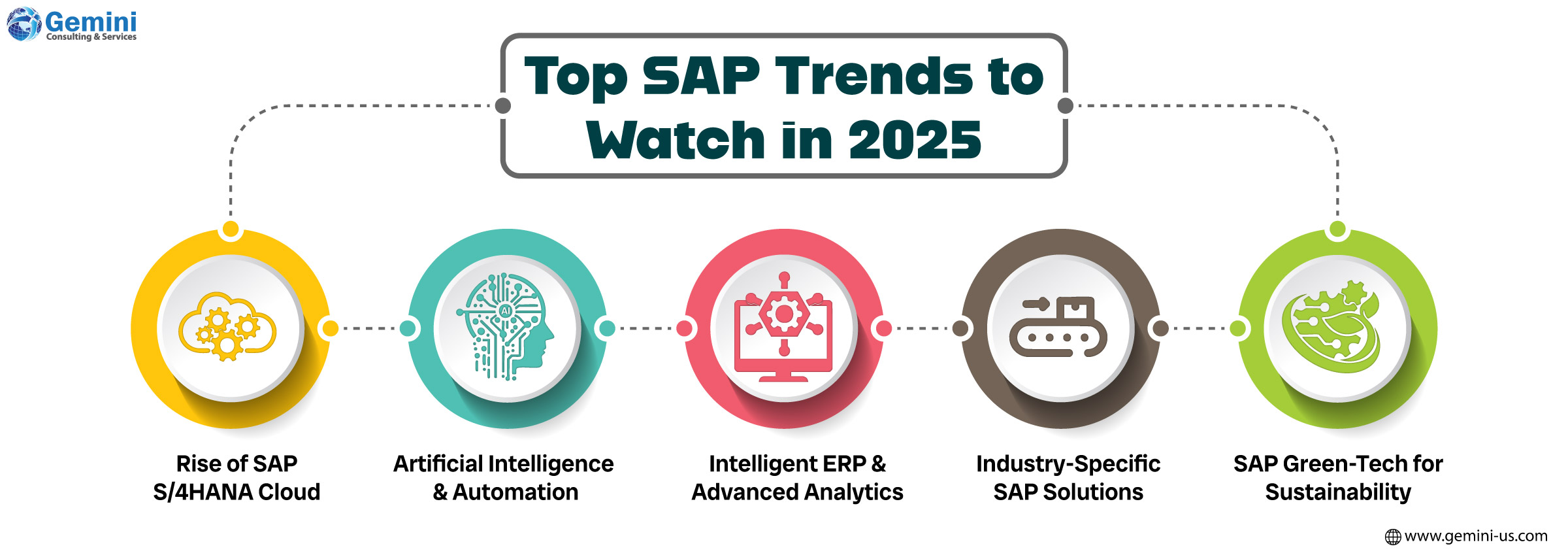 Gemini
Consulting & Services

Top SAP Trends to Watch in 2025

AI

Rise of SAP S/4HANA Cloud

Artificial Intelligence & Automation

Intelligent ERP & Advanced Analytics

Industry-Specific SAP Solutions

SAP Green-Tech for Sustainability

www.gemini-us.com